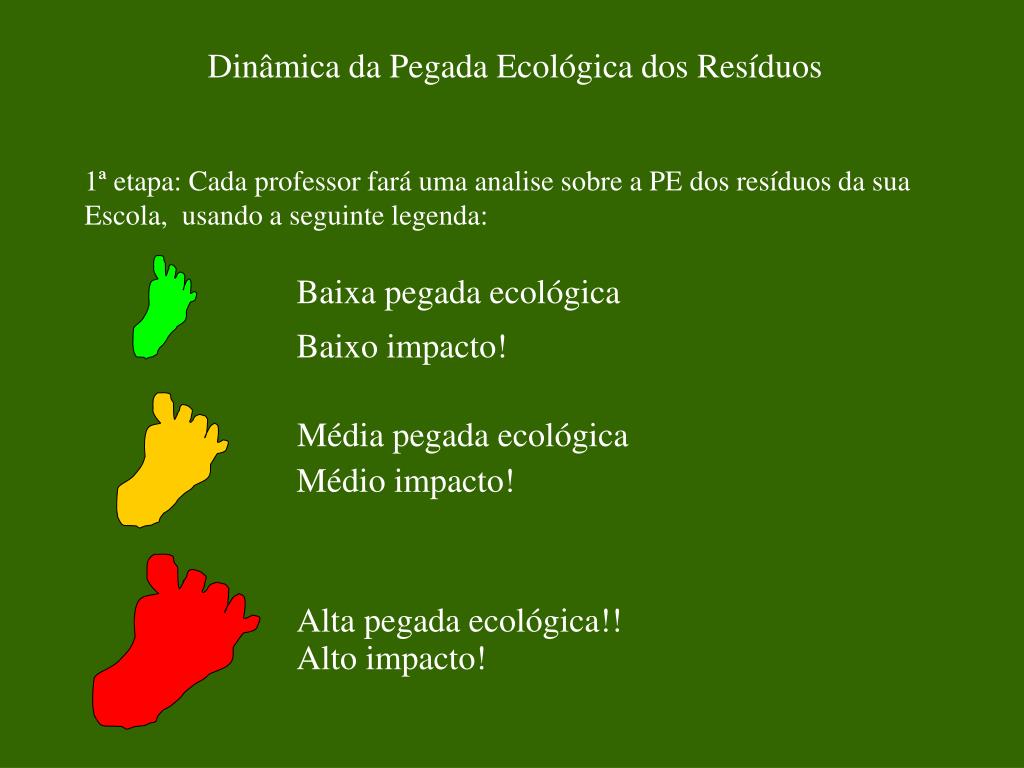 Dinâmica da Pegada Ecológica dos Resíduos

1ª etapa: Cada professor fará uma analise sobre a PE dos resíduos da sua Escola, usando a seguinte legenda:

Baixa pegada ecológica
Baixo impacto!

Média pegada ecológica
Médio impacto!

Alta pegada ecológica!!
Alto impacto!